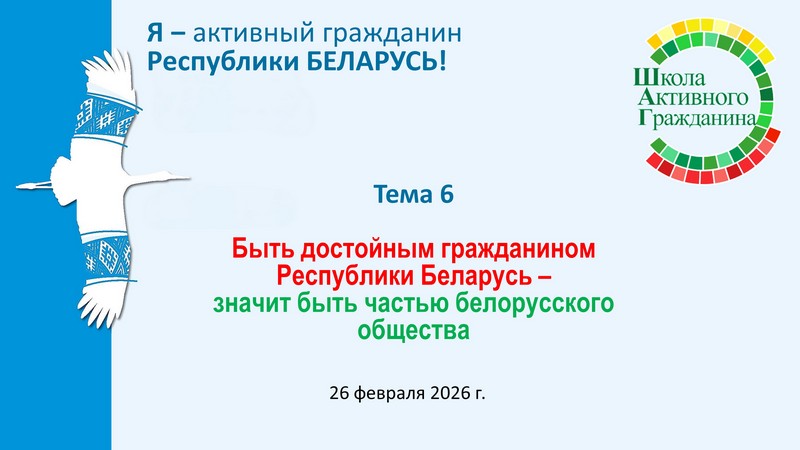 Я – активный гражданин
Республики БЕЛАРУСЬ!

Школа
Активного
Гражданина

Тема 6

Быть достойным гражданином
Республики Беларусь –
значит быть частью белорусского
общества

26 февраля 2026 г.